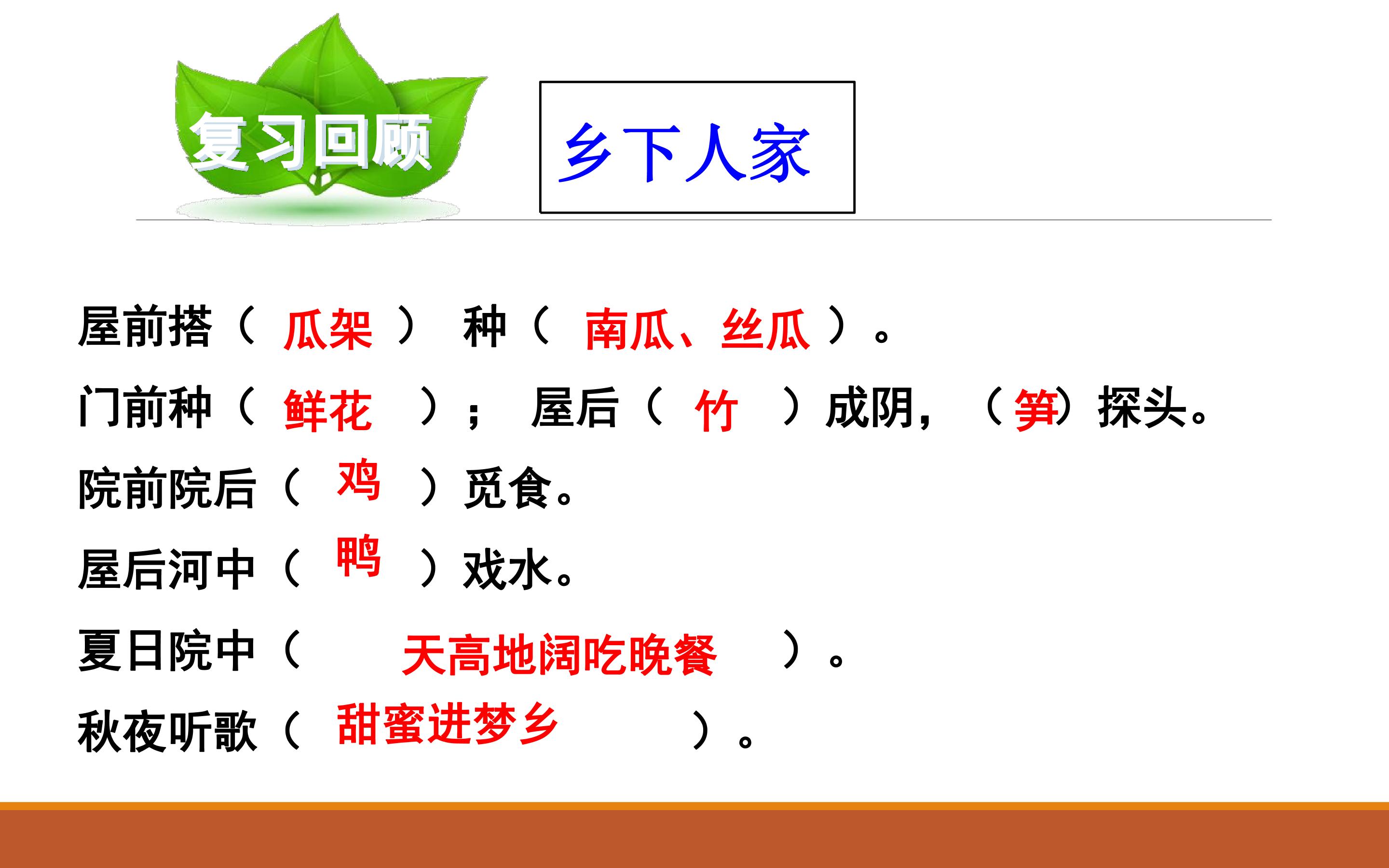 复习回顾

乡下人家

屋前搭（ 瓜架 ） 种（ 南瓜、丝瓜 ）。

门前种（ 鲜花 ）； 屋后（ 竹 ）成阴，（笋）探头。

院前院后（ 鸡 ）觅食。

屋后河中（ 鸭 ）戏水。

夏日院中（ 天高地阔吃晚餐 ）。

秋夜听歌（ 甜蜜进梦乡 ）。